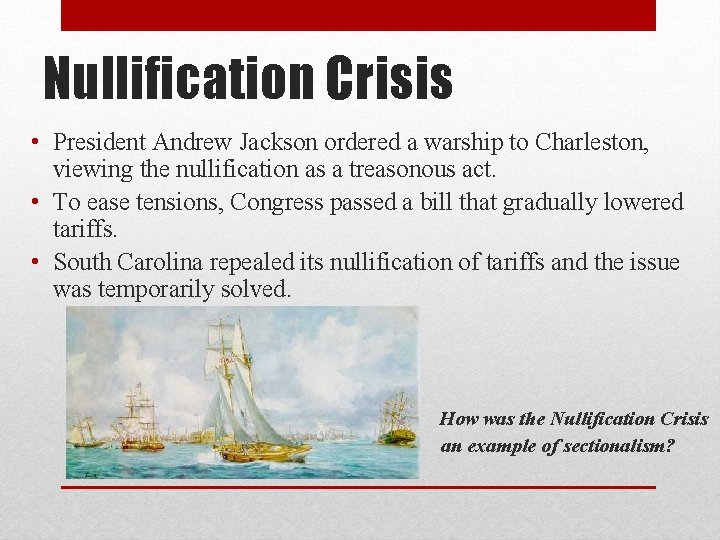 Nullification Crisis

• President Andrew Jackson ordered a warship to Charleston, viewing the nullification as a treasonous act.
• To ease tensions, Congress passed a bill that gradually lowered tariffs.
• South Carolina repealed its nullification of tariffs and the issue was temporarily solved.

How was the Nullification Crisis an example of sectionalism?